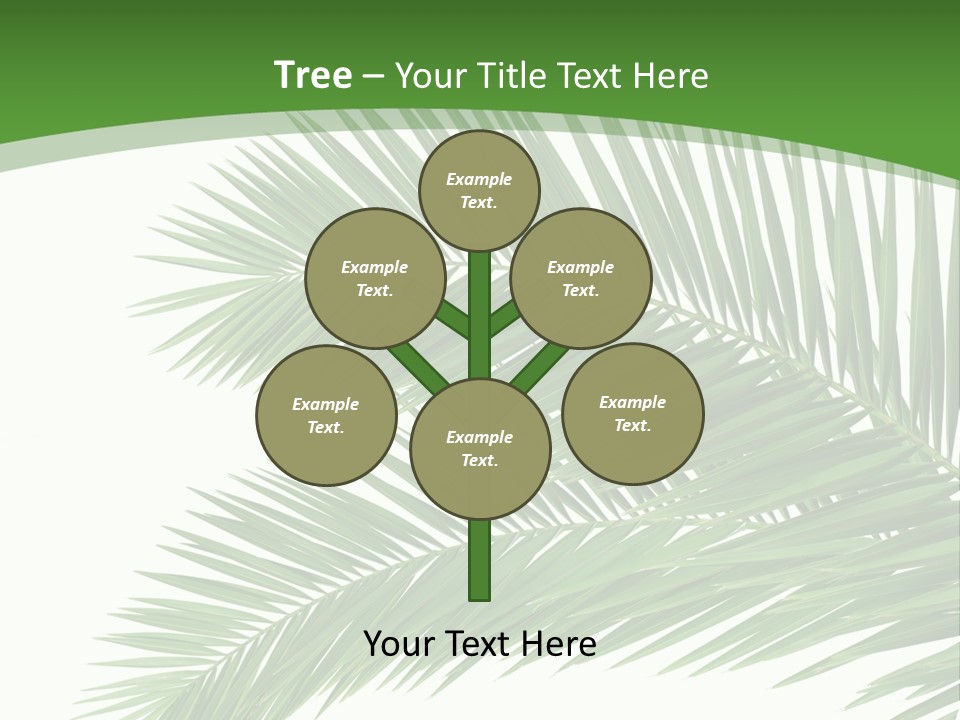 Tree – Your Title Text Here

Example Text.

Example Text.

Example Text.

Example Text.

Example Text.

Example Text.

Your Text Here